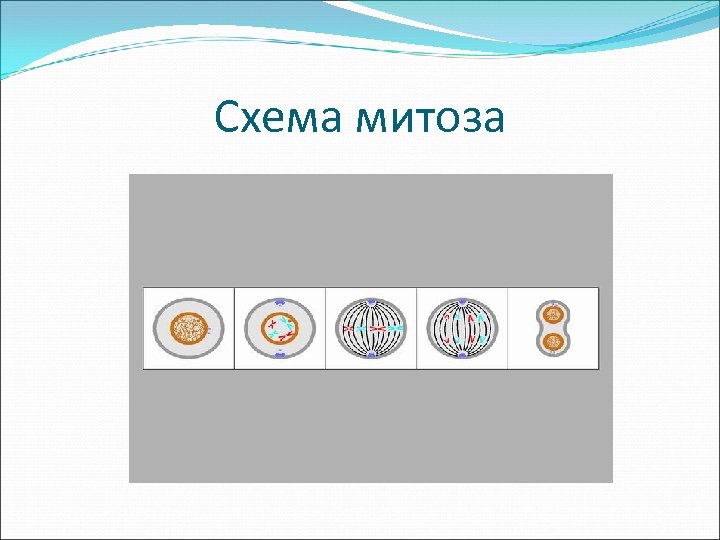 Схема митоза